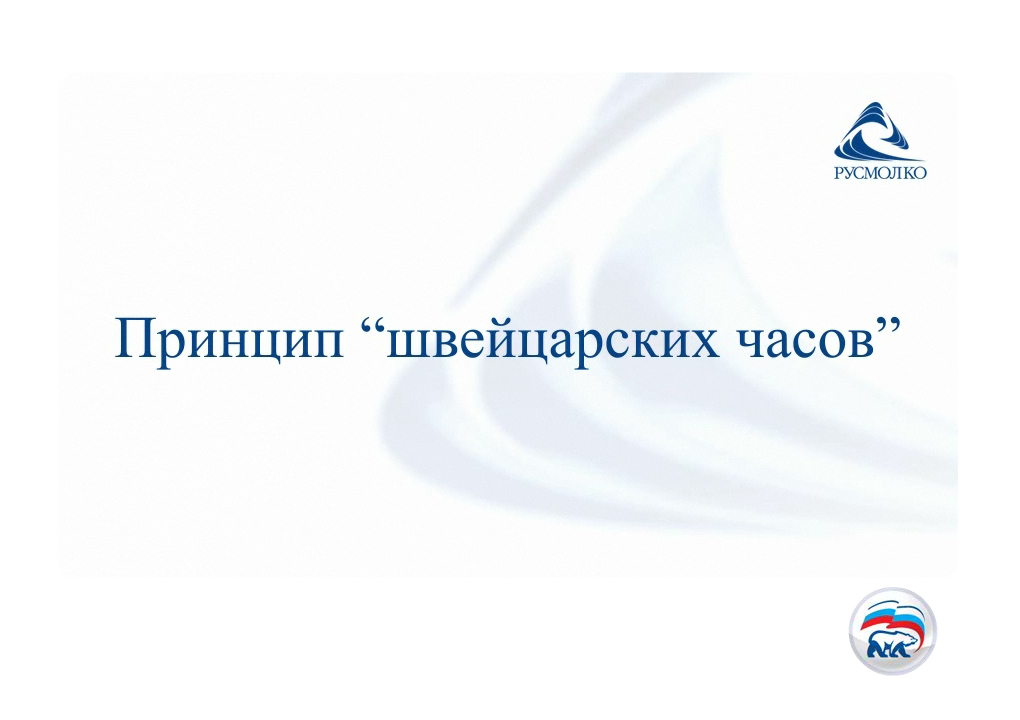 РУСМОЛКО

Принцип “швейцарских часов”